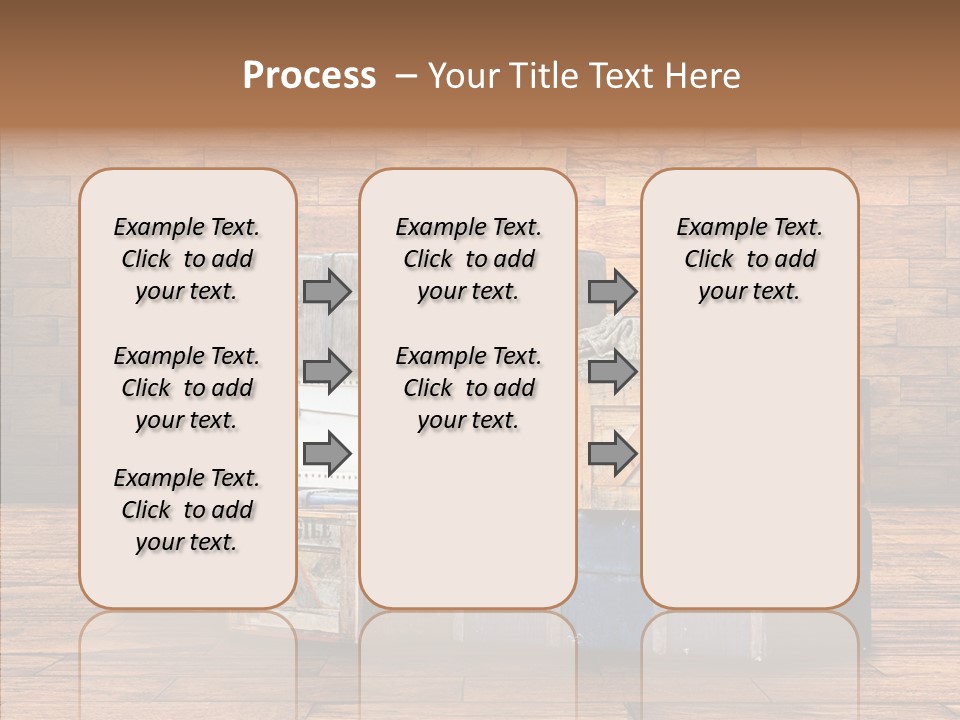 Process – Your Title Text Here

Example Text. Click to add your text.

Example Text. Click to add your text.

Example Text. Click to add your text.

Example Text. Click to add your text.

Example Text. Click to add your text.

Example Text. Click to add your text.